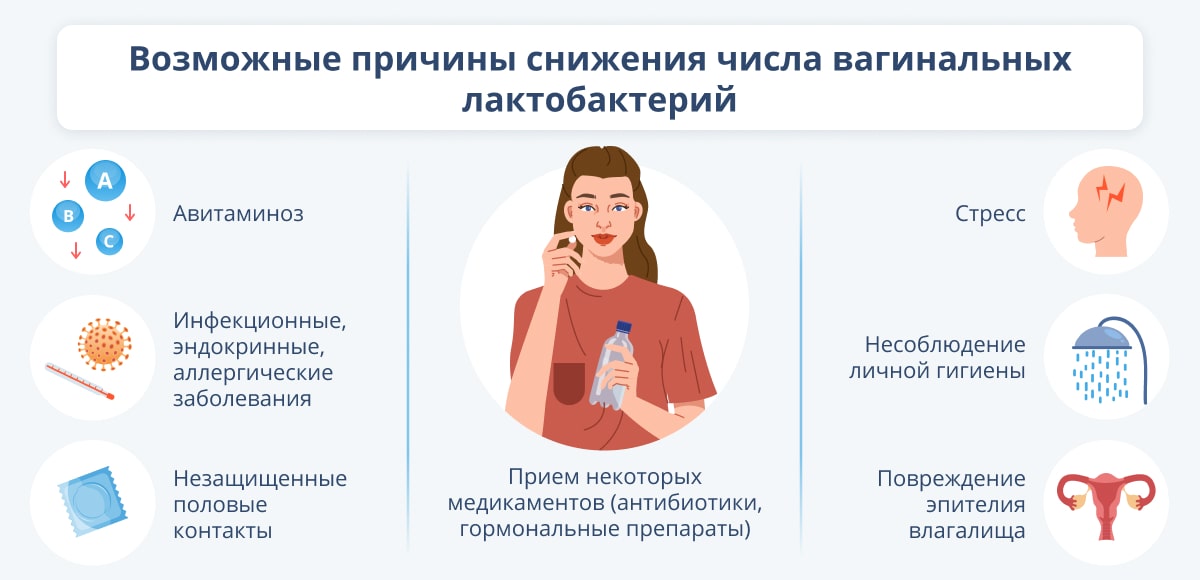 Возможные причины снижения числа вагинальных лактобактерий

A
B
C
Авитаминоз

Инфекционные, эндокринные, аллергические заболевания

Незащищенные половые контакты

Прием некоторых медикаментов (антибиотики, гормональные препараты)

Стресс

Несоблюдение личной гигиены

Повреждение эпителия влагалища